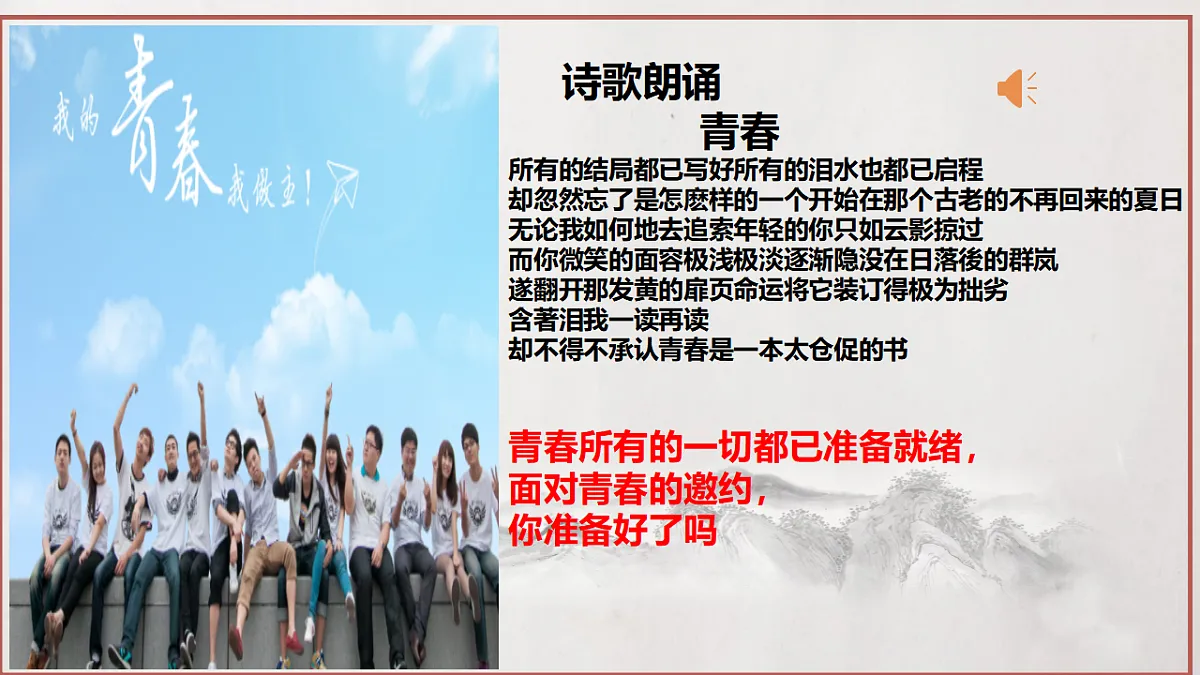 我的青春我做主！

诗歌朗诵

青春

所有的结局都已写好所有的泪水也都已启程
却忽然忘了是怎麽样的一个开始在那个古老的不再回来的夏日
无论我如何地去追索年轻的你只如云影掠过
而你微笑的面容极浅极淡逐渐隐没在日落後的群岚
遂翻开那发黄的扉页命运将它装订得极为拙劣
含著泪我一读再读
却不得不承认青春是一本太仓促的书

青春所有的一切都已准备就绪，
面对青春的邀约，
你准备好了吗